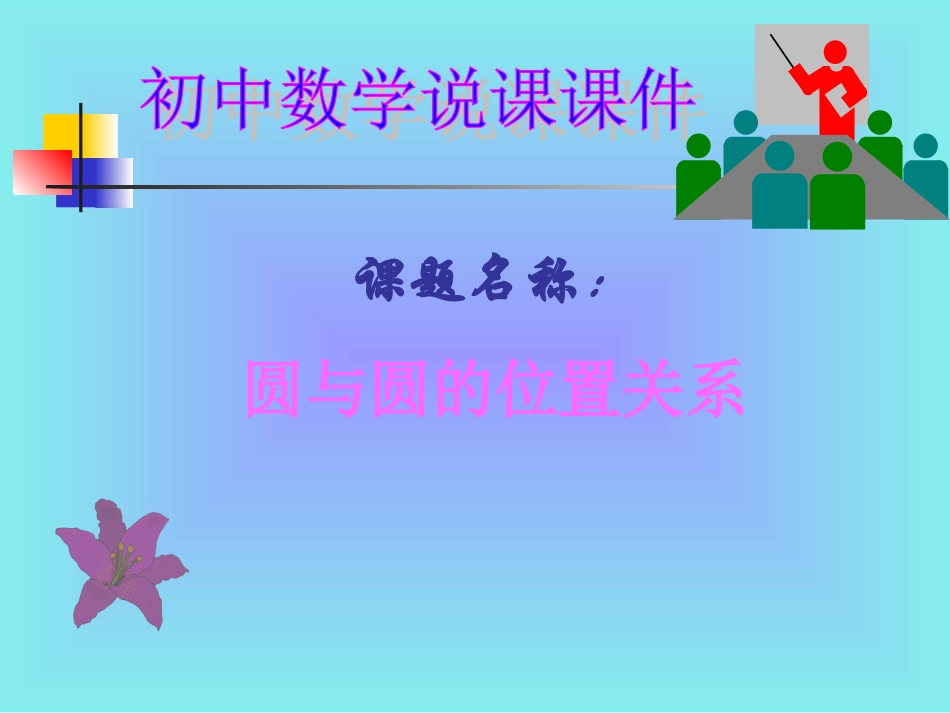 初中数学说课课件

课题名称：

圆与圆的位置关系